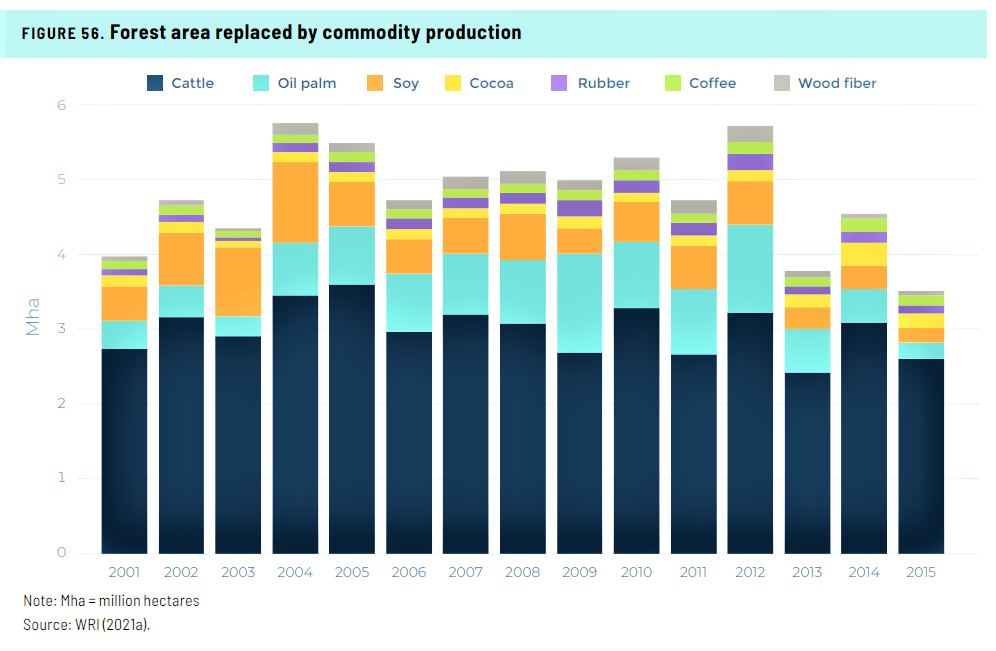 FIGURE 56. Forest area replaced by commodity production

Cattle
Oil palm
Soy
Cocoa
Rubber
Coffee
Wood fiber

Mha

6
5
4
3
2
1
0

2001
2002
2003
2004
2005
2006
2007
2008
2009
2010
2011
2012
2013
2014
2015

Note: Mha = million hectares
Source: WRI (2021a).